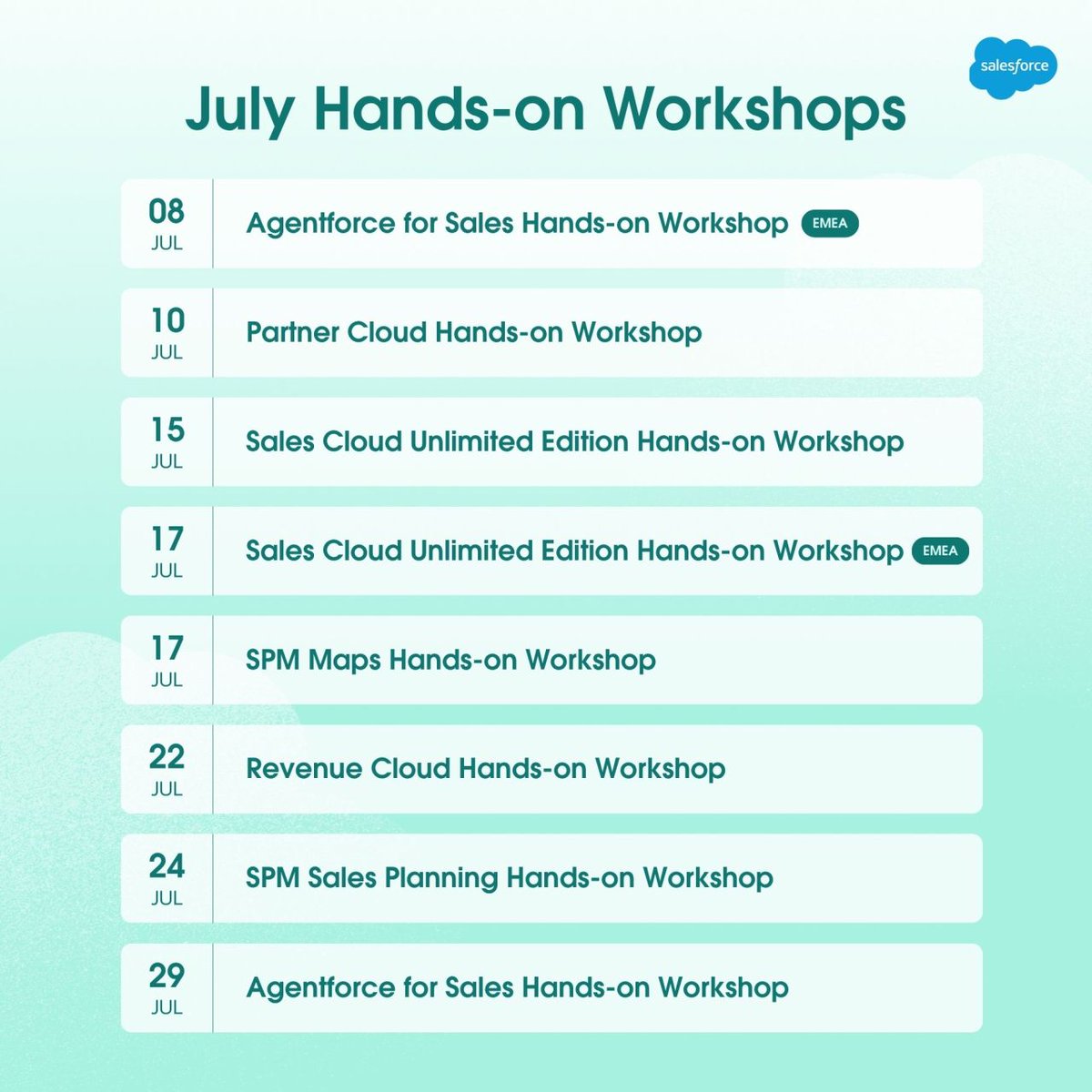 salesforce

July Hands-on Workshops

08 JUL Agentforce for Sales Hands-on Workshop EMEA

10 JUL Partner Cloud Hands-on Workshop

15 JUL Sales Cloud Unlimited Edition Hands-on Workshop

17 JUL Sales Cloud Unlimited Edition Hands-on Workshop EMEA

17 JUL SPM Maps Hands-on Workshop

22 JUL Revenue Cloud Hands-on Workshop

24 JUL SPM Sales Planning Hands-on Workshop

29 JUL Agentforce for Sales Hands-on Workshop